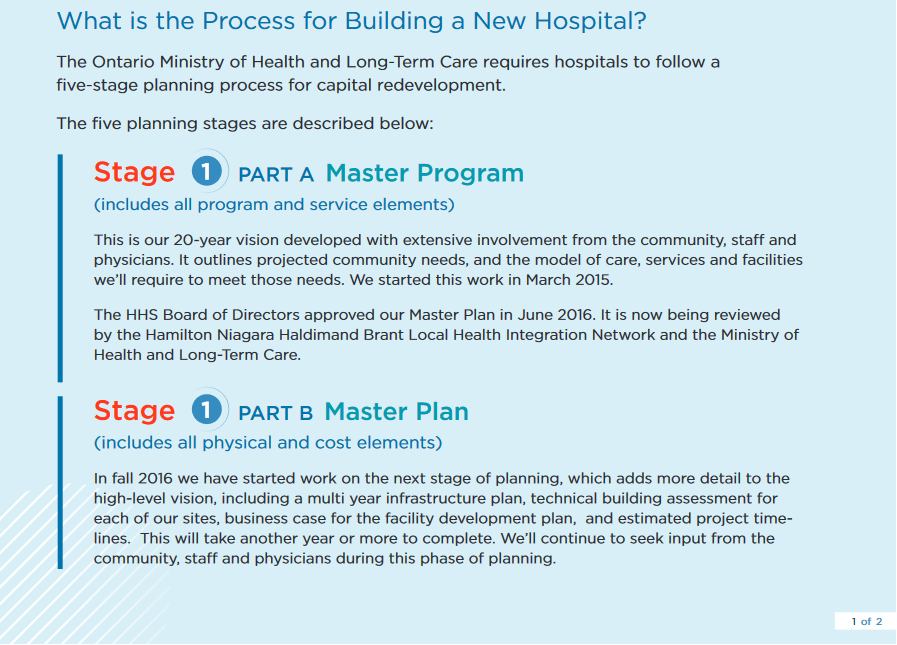 What is the Process for Building a New Hospital?

The Ontario Ministry of Health and Long-Term Care requires hospitals to follow a five-stage planning process for capital redevelopment.

The five planning stages are described below:

Stage 1 PART A Master Program
(includes all program and service elements)

This is our 20-year vision developed with extensive involvement from the community, staff and physicians. It outlines projected community needs, and the model of care, services and facilities we'll require to meet those needs. We started this work in March 2015.

The HHS Board of Directors approved our Master Plan in June 2016. It is now being reviewed by the Hamilton Niagara Haldimand Brant Local Health Integration Network and the Ministry of Health and Long-Term Care.

Stage 1 PART B Master Plan
(includes all physical and cost elements)

In fall 2016 we have started work on the next stage of planning, which adds more detail to the high-level vision, including a multi year infrastructure plan, technical building assessment for each of our sites, business case for the facility development plan, and estimated project timelines. This will take another year or more to complete. We'll continue to seek input from the community, staff and physicians during this phase of planning.

1 of 2